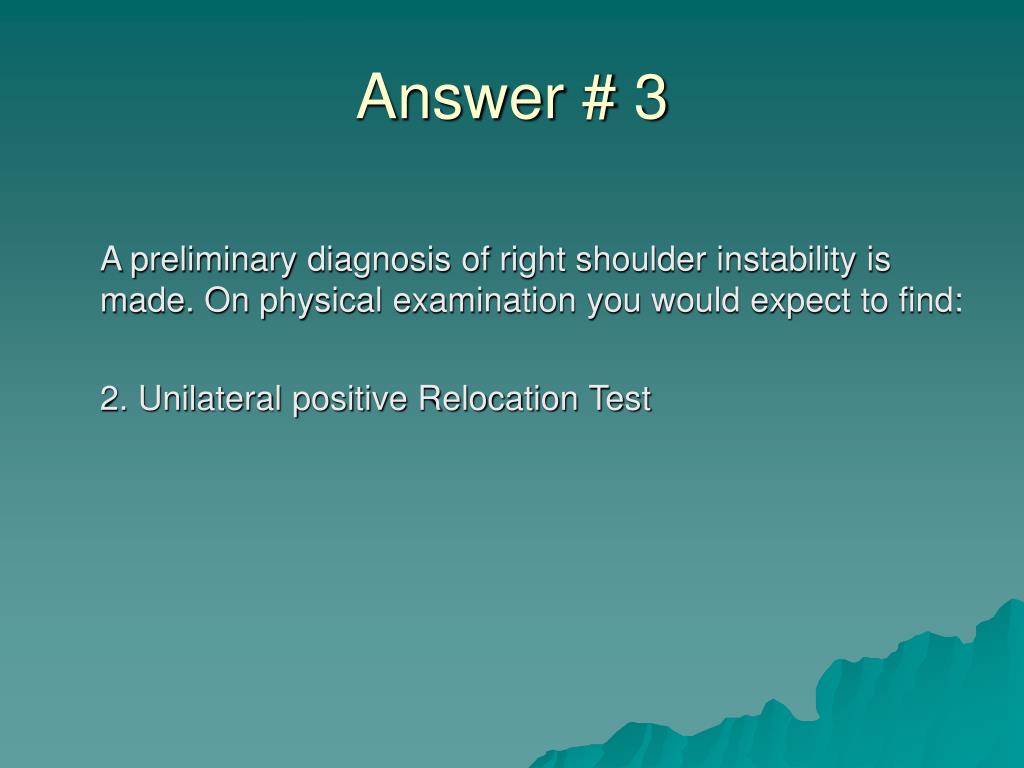 Answer # 3

A preliminary diagnosis of right shoulder instability is made. On physical examination you would expect to find:

2. Unilateral positive Relocation Test